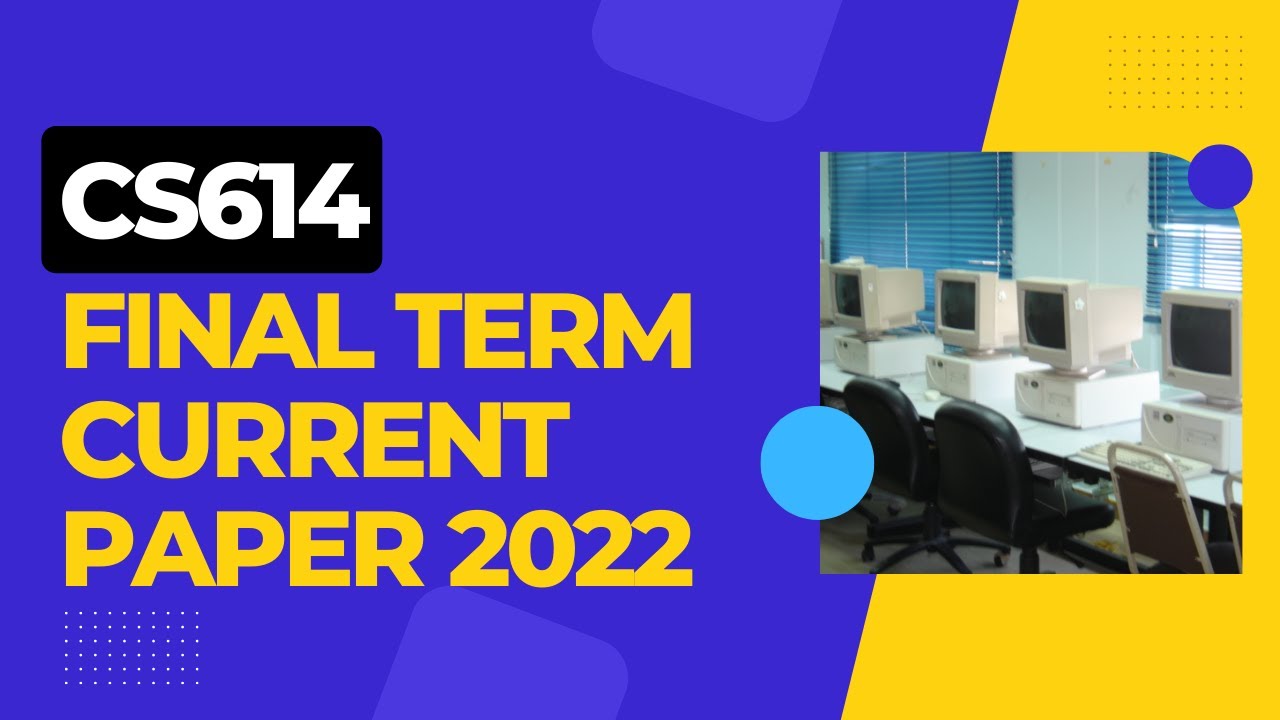 CS614
FINAL TERM CURRENT PAPER 2022